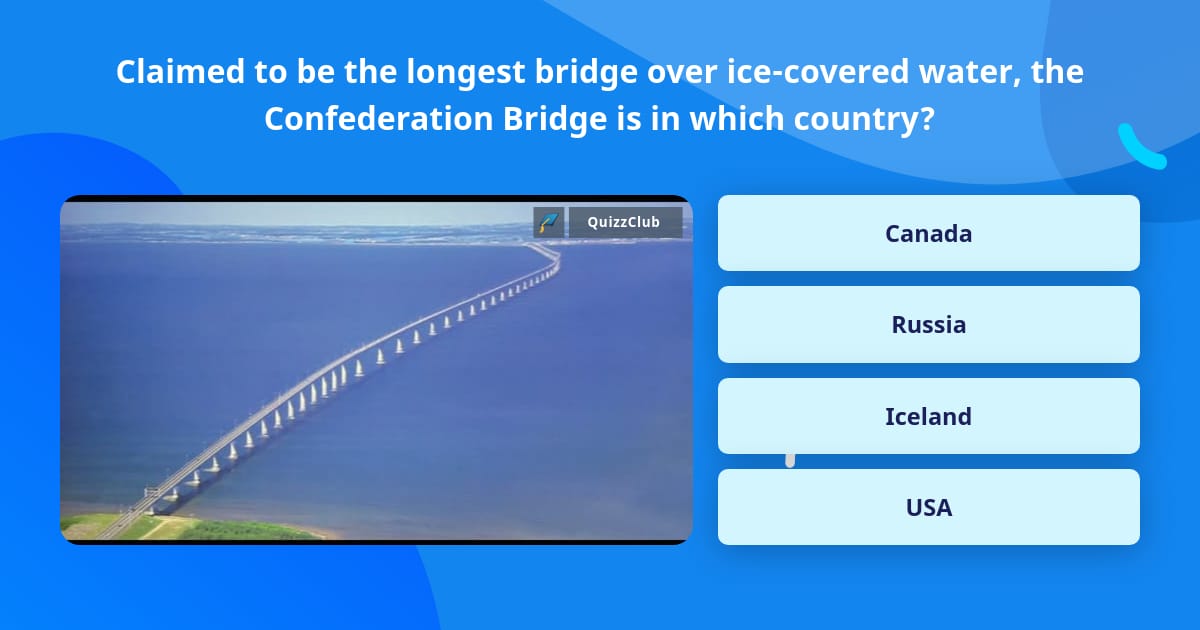 Claimed to be the longest bridge over ice-covered water, the Confederation Bridge is in which country?

QuizzClub

Canada

Russia

Iceland

USA